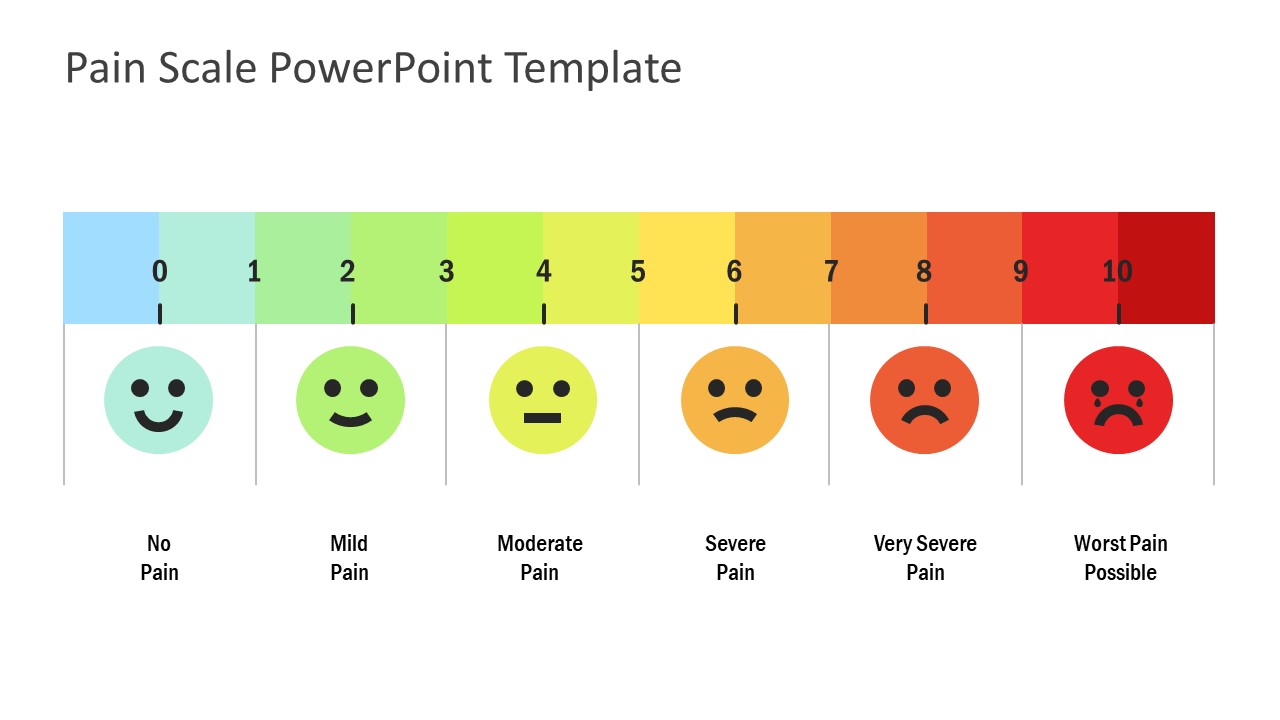 Pain Scale PowerPoint Template

0 1 2 3 4 5 6 7 8 9 10

No Pain

Mild Pain

Moderate Pain

Severe Pain

Very Severe Pain

Worst Pain Possible